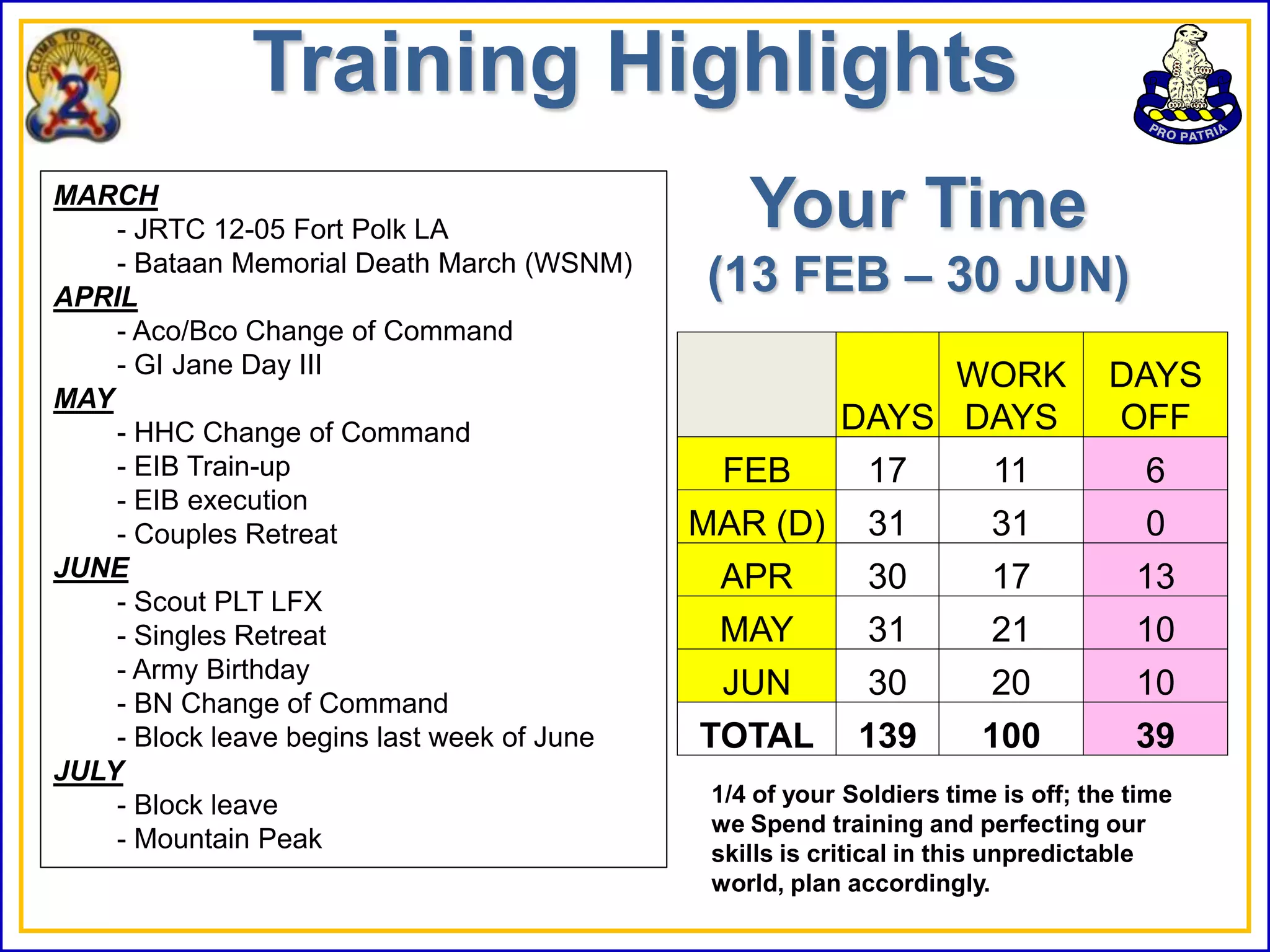 CLIMB TO GLORY

2

Training Highlights

PRO PATRIA

MARCH
- JRTC 12-05 Fort Polk LA
- Bataan Memorial Death March (WSNM)
APRIL
- Aco/Bco Change of Command
- GI Jane Day III
MAY
- HHC Change of Command
- EIB Train-up
- EIB execution
- Couples Retreat
JUNE
- Scout PLT LFX
- Singles Retreat
- Army Birthday
- BN Change of Command
- Block leave begins last week of June
JULY
- Block leave
- Mountain Peak

Your Time
(13 FEB – 30 JUN)

| | DAYS | WORK DAYS | DAYS OFF |
|---|---|---|---|
| FEB | 17 | 11 | 6 |
| MAR (D) | 31 | 31 | 0 |
| APR | 30 | 17 | 13 |
| MAY | 31 | 21 | 10 |
| JUN | 30 | 20 | 10 |
| TOTAL | 139 | 100 | 39 |

1/4 of your Soldiers time is off; the time we Spend training and perfecting our skills is critical in this unpredictable world, plan accordingly.